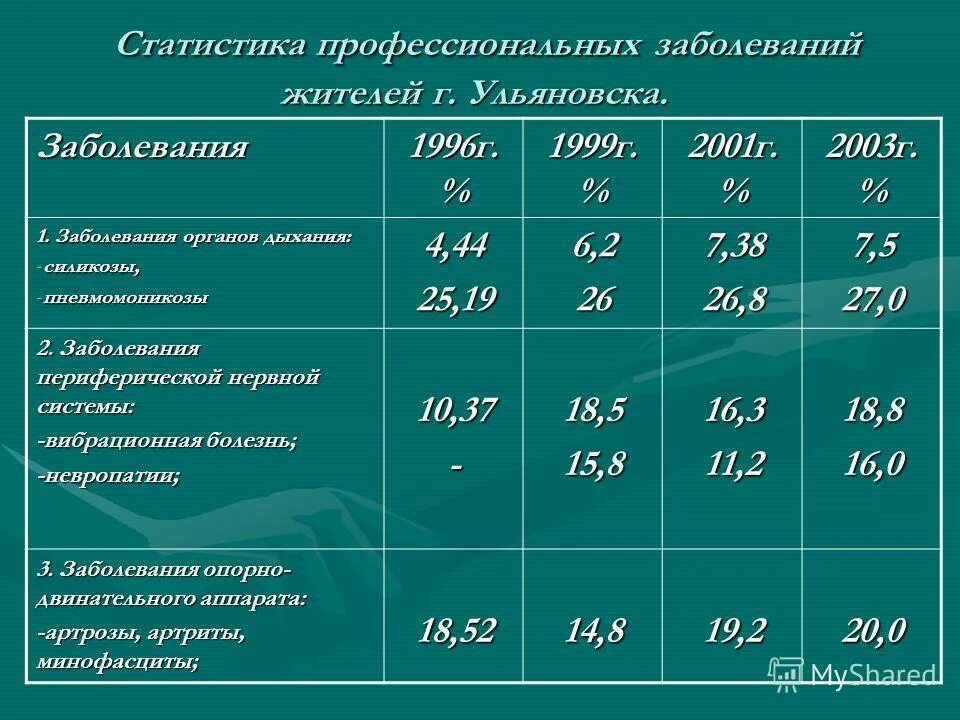 Статистика профессиональных заболеваний жителей г. Ульяновска.

| Заболевания | 1996г. % | 1999г. % | 2001г. % | 2003г. % |
|---|---|---|---|---|
| 1. Заболевания органов дыхания: -силикозы, -пневмомоникозы | 4,44 25,19 | 6,2 26 | 7,38 26,8 | 7,5 27,0 |
| 2. Заболевания периферической нервной системы: -вибрационная болезнь; -невропатии; | 10,37 - | 18,5 15,8 | 16,3 11,2 | 18,8 16,0 |
| 3. Заболевания опорно-двинательного аппарата: -артрозы, артриты, минофасциты; | 18,52 | 14,8 | 19,2 | 20,0 |

MyShared